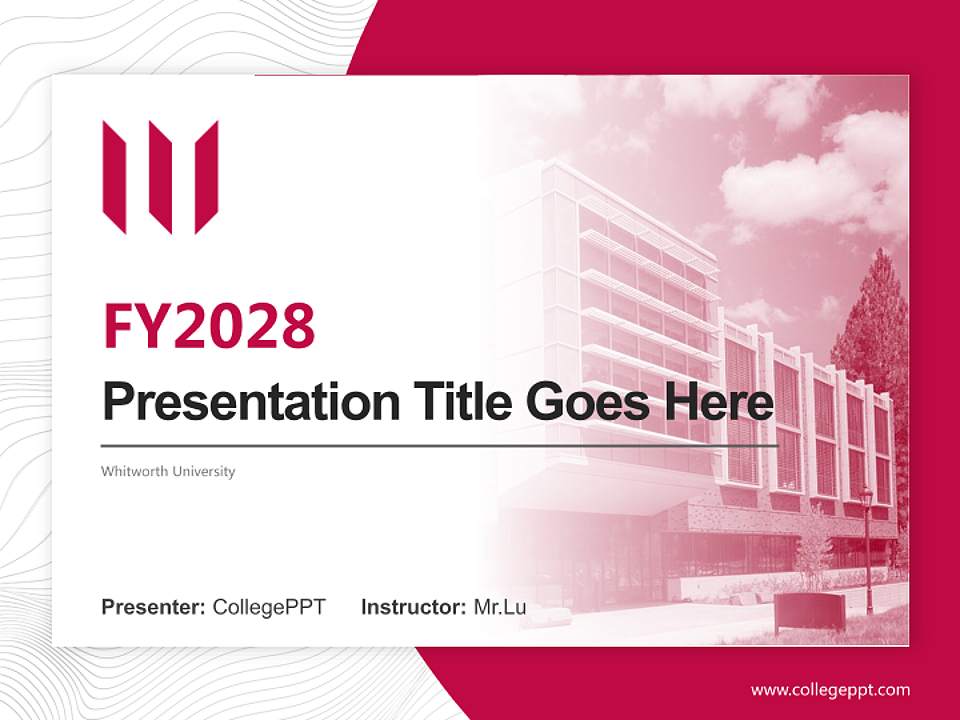 FY2028

Presentation Title Goes Here

Whitworth University

Presenter: CollegePPT Instructor: Mr.Lu

www.collegeppt.com